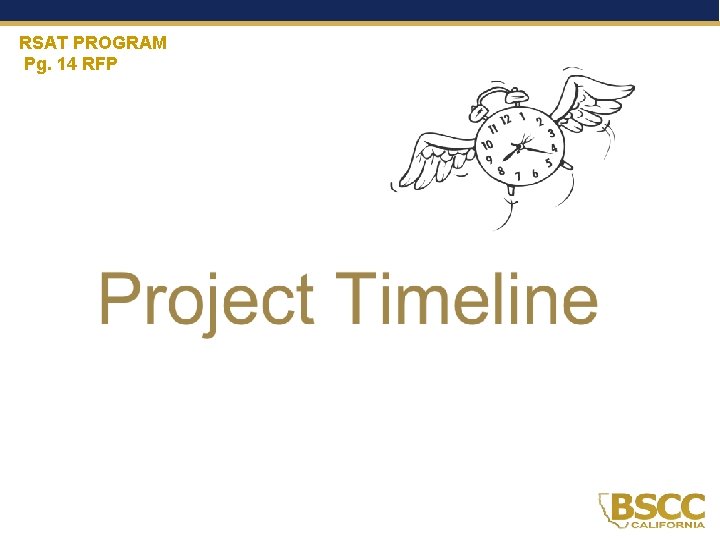 RSAT PROGRAM
Pg. 14 RFP

11 12 1 2 3 4 5 6 7 8 9 10

Project Timeline

BSCC
CALIFORNIA